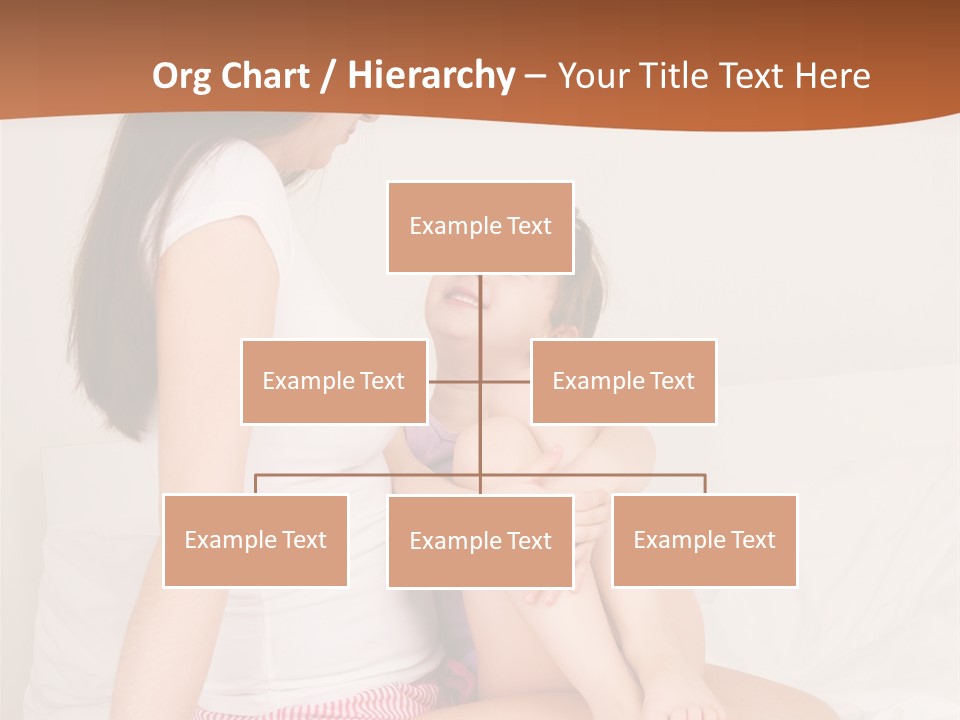 Org Chart / Hierarchy – Your Title Text Here

Example Text

Example Text

Example Text

Example Text

Example Text

Example Text